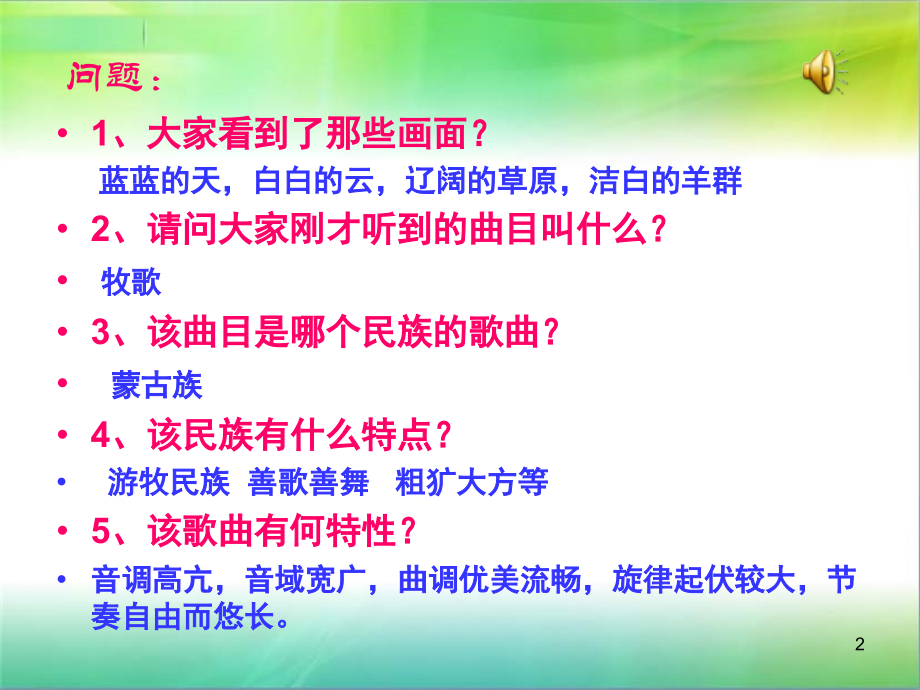 问题：

• 1、大家看到了那些画面？

蓝蓝的天，白白的云，辽阔的草原，洁白的羊群

• 2、请问大家刚才听到的曲目叫什么？

• 牧歌

• 3、该曲目是哪个民族的歌曲？

• 蒙古族

• 4、该民族有什么特点？

• 游牧民族 善歌善舞 粗犷大方等

• 5、该歌曲有何特性？

• 音调高亢，音域宽广，曲调优美流畅，旋律起伏较大，节奏自由而悠长。

2